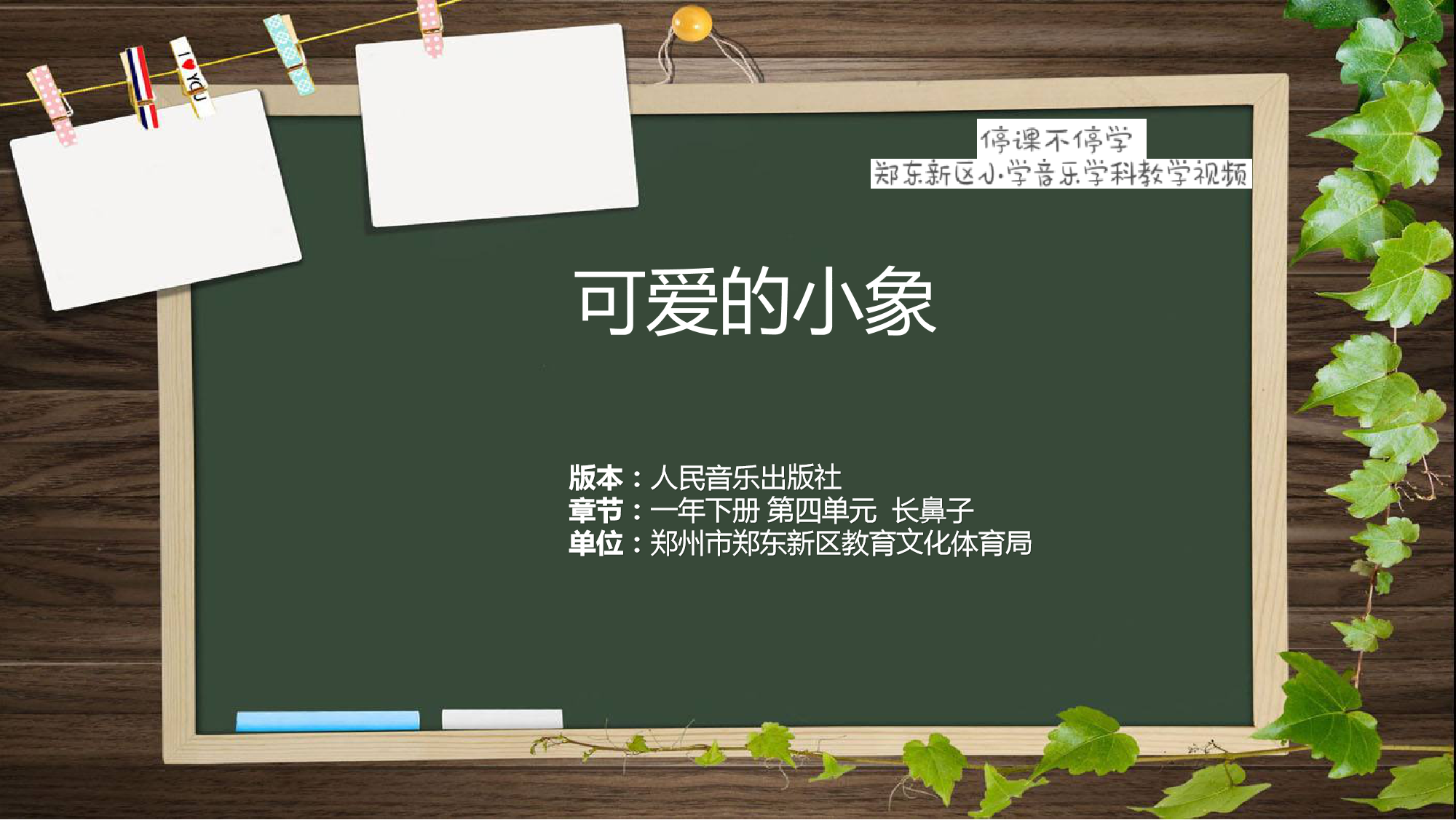 I ♥ YOU

停课不停学
郑东新区小学音乐学科教学视频

可爱的小象

版本：人民音乐出版社
章节：一年下册 第四单元 长鼻子
单位：郑州市郑东新区教育文化体育局